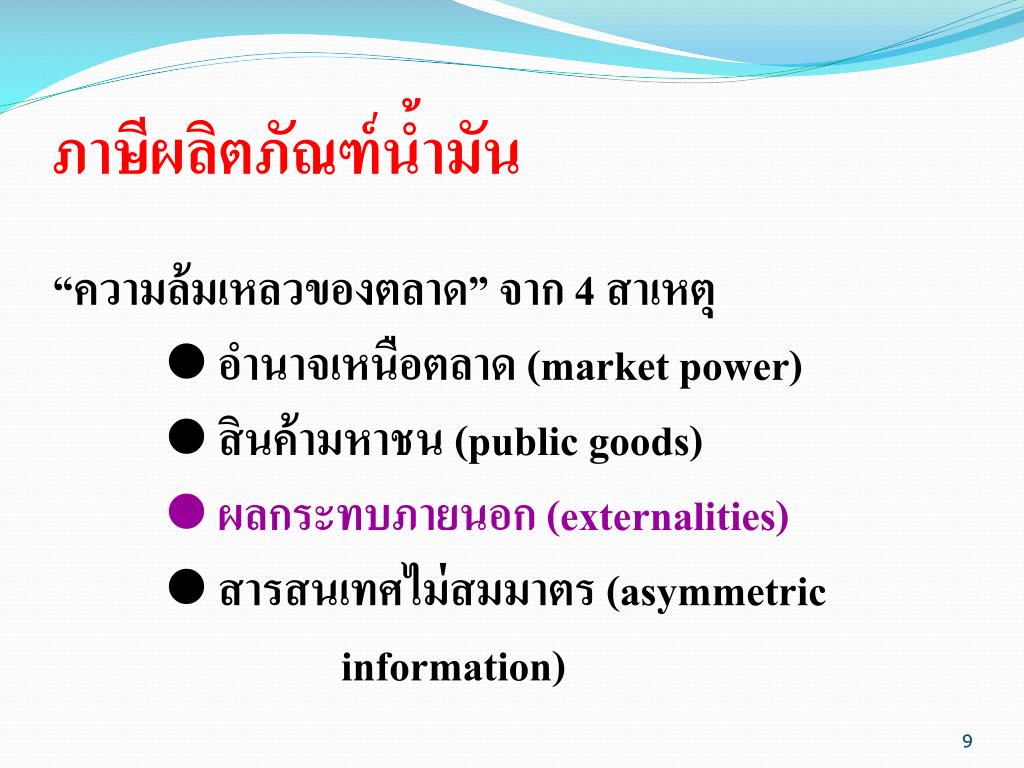 ภาษีผลิตภัณฑ์น้ำมัน

“ความล้มเหลวของตลาด” จาก 4 สาเหตุ

● อำนาจเหนือตลาด (market power)

● สินค้ามหาชน (public goods)

● ผลกระทบภายนอก (externalities)

● สารสนเทศไม่สมมาตร (asymmetric information)

9